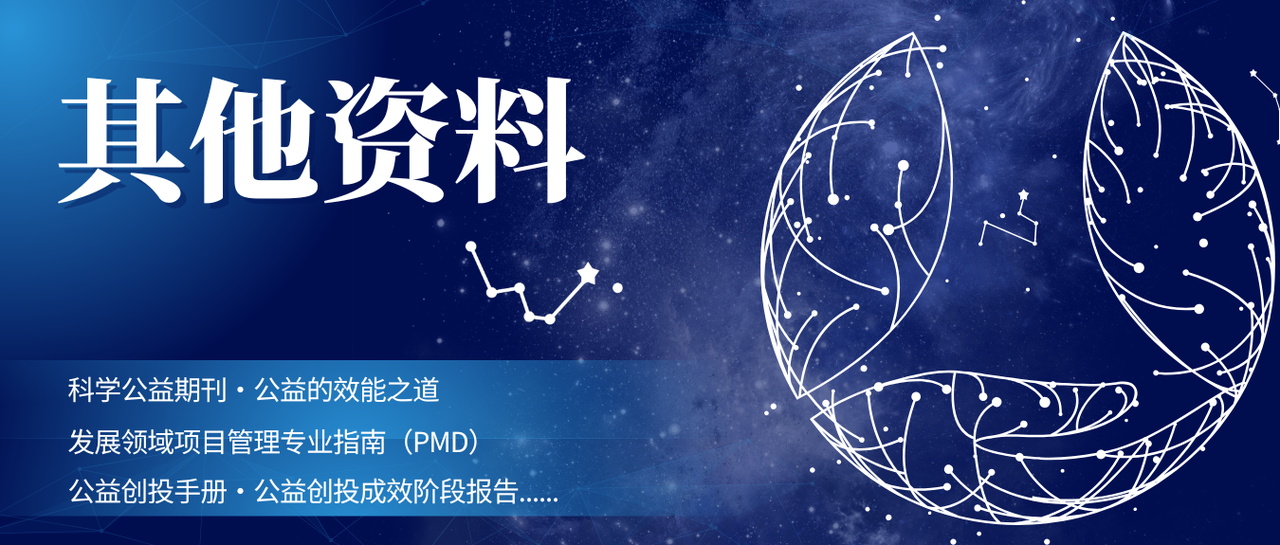 其他资料

科学公益期刊・公益的效能之道

发展领域项目管理专业指南（PMD）

公益创投手册・公益创投成效阶段报告......